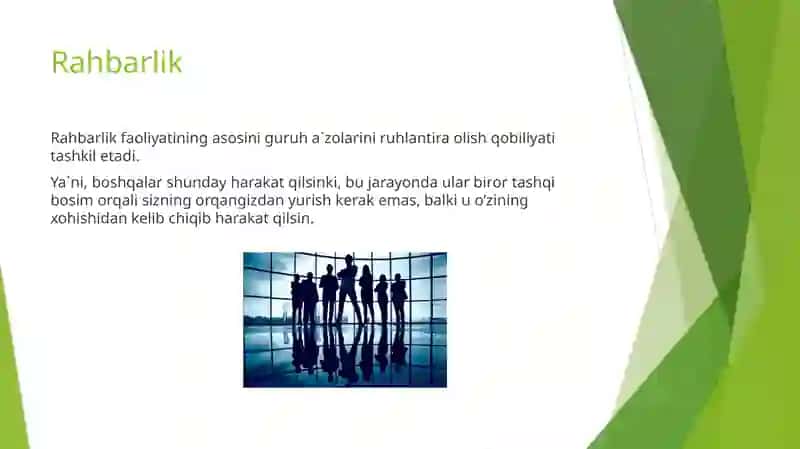 Rahbarlik

Rahbarlik faoliyatining asosini guruh a`zolarini ruhlantira olish qobiliyati tashkil etadi.

Ya`ni, boshqalar shunday harakat qilsinki, bu jarayonda ular biror tashqi bosim orqali sizning orqangizdan yurish kerak emas, balki u o'zining xohishidan kelib chiqib harakat qilsin.